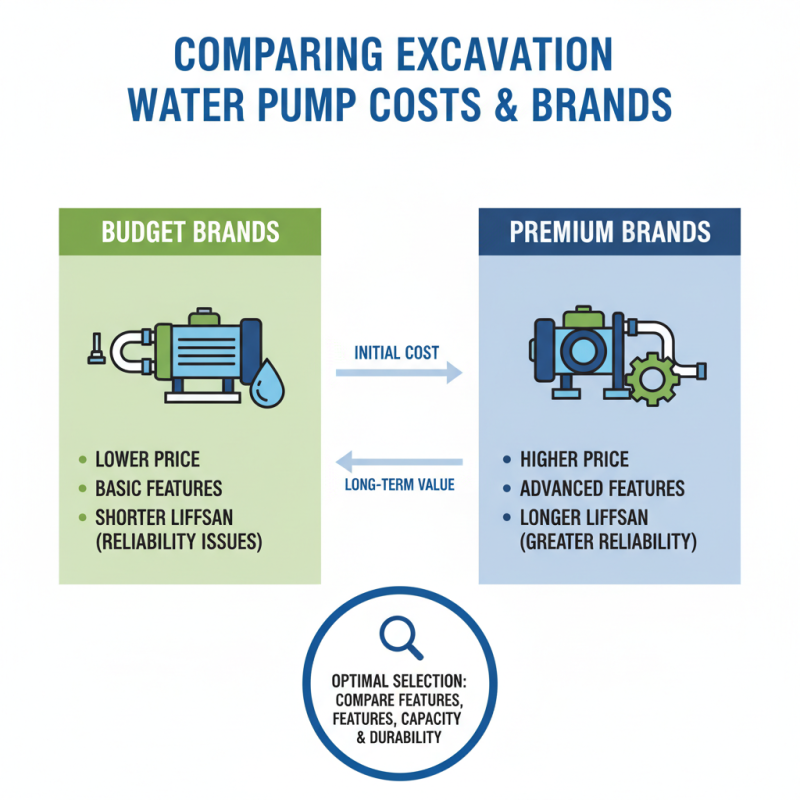 COMPARING EXCAVATION WATER PUMP COSTS & BRANDS

BUDGET BRANDS

- LOWER PRICE
- BASIC FEATURES
- SHORTER LIFFSAN (RELIABILITY ISSUES)

INITIAL COST

LONG-TERM VALUE

PREMIUM BRANDS

- HIGHER PRICE
- ADVANCED FEATURES
- LONGER LIFFSAN (GREATER RELIABILITY)

OPTIMAL SELECTION: COMPARE FEATURES, FEATURES, CAPACITY & DURABILITY